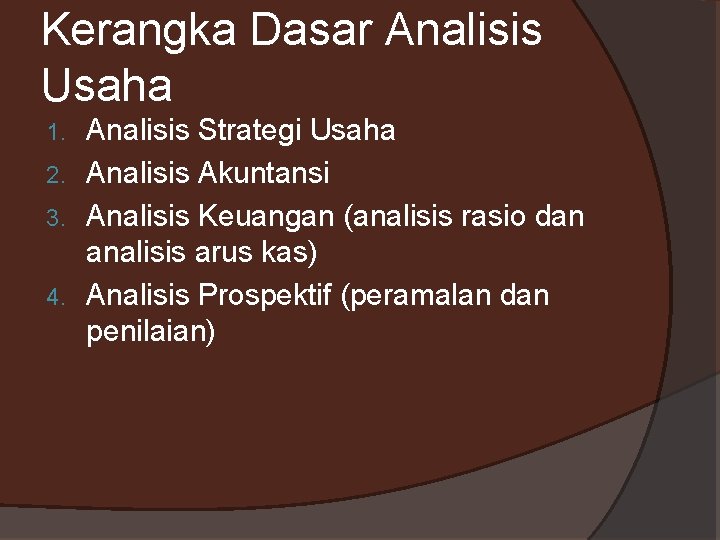 Kerangka Dasar Analisis Usaha

1. Analisis Strategi Usaha
2. Analisis Akuntansi
3. Analisis Keuangan (analisis rasio dan analisis arus kas)
4. Analisis Prospektif (peramalan dan penilaian)